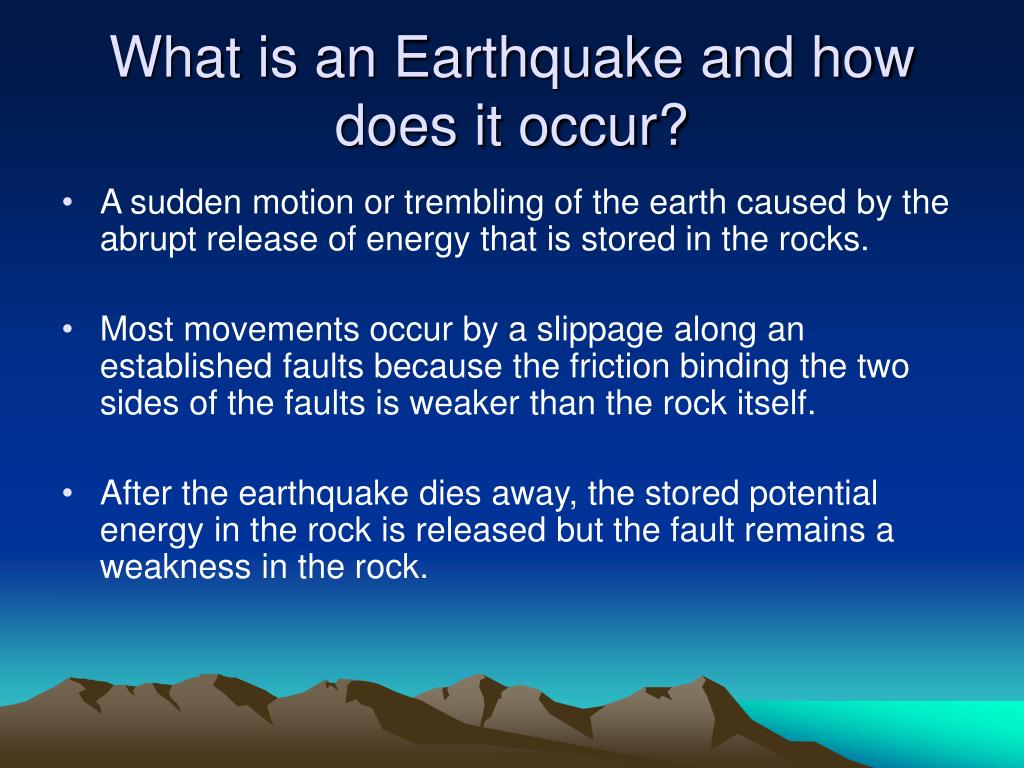 What is an Earthquake and how does it occur?

• A sudden motion or trembling of the earth caused by the abrupt release of energy that is stored in the rocks.

• Most movements occur by a slippage along an established faults because the friction binding the two sides of the faults is weaker than the rock itself.

• After the earthquake dies away, the stored potential energy in the rock is released but the fault remains a weakness in the rock.